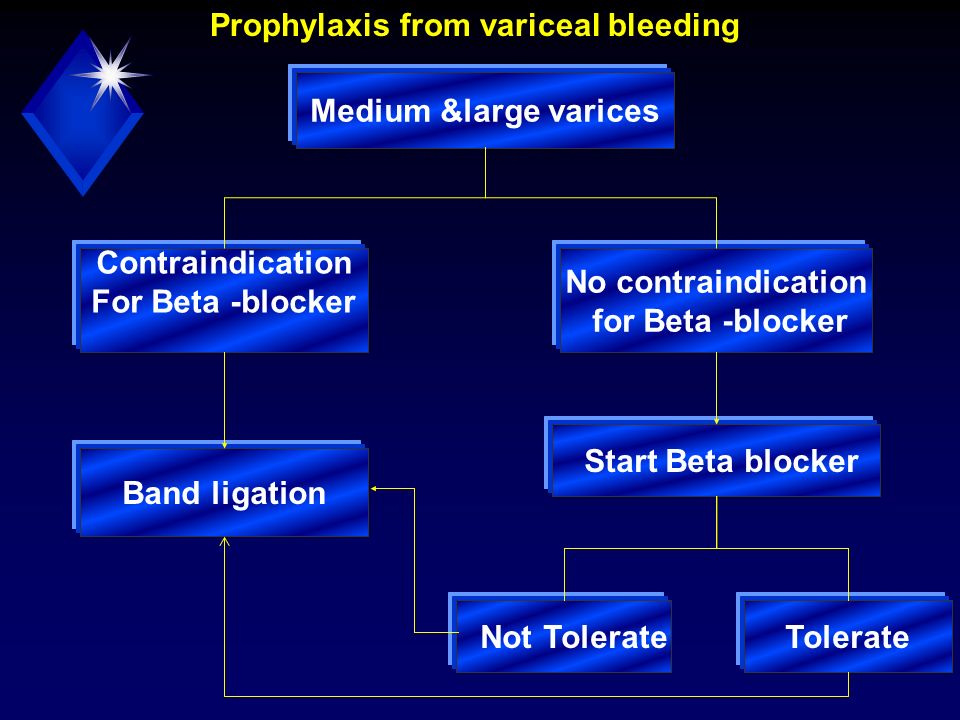 Prophylaxis from variceal bleeding

Medium &large varices

Contraindication For Beta -blocker

No contraindication for Beta -blocker

Band ligation

Start Beta blocker

Not Tolerate

Tolerate